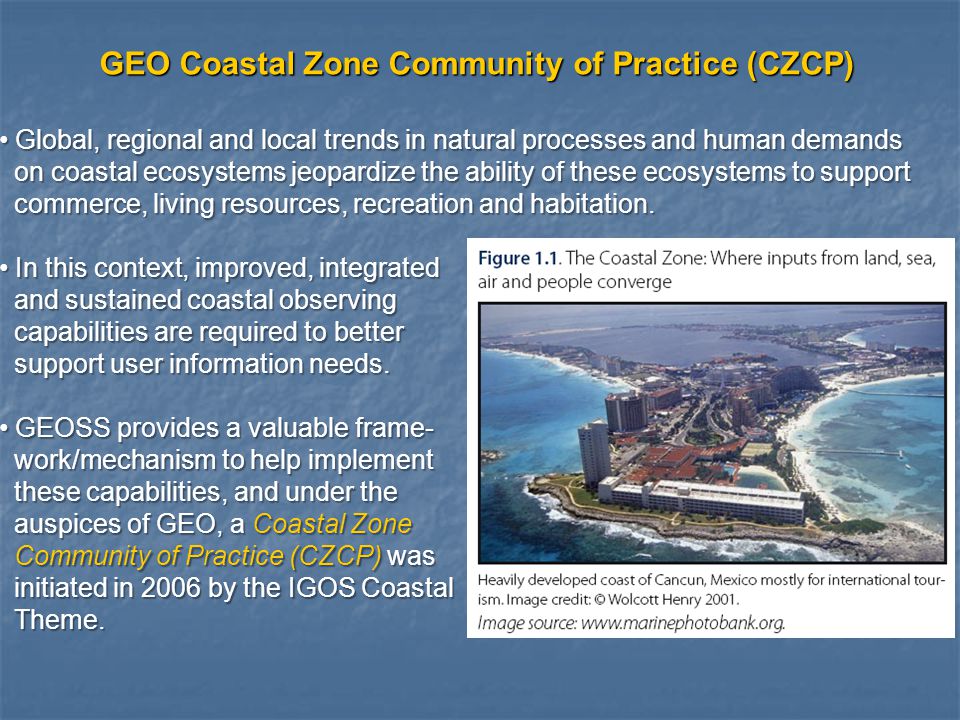 GEO Coastal Zone Community of Practice (CZCP)

• Global, regional and local trends in natural processes and human demands on coastal ecosystems jeopardize the ability of these ecosystems to support commerce, living resources, recreation and habitation.

• In this context, improved, integrated and sustained coastal observing capabilities are required to better support user information needs.

• GEOSS provides a valuable framework/mechanism to help implement these capabilities, and under the auspices of GEO, a Coastal Zone Community of Practice (CZCP) was initiated in 2006 by the IGOS Coastal Theme.

Figure 1.1. The Coastal Zone: Where inputs from land, sea, air and people converge

Heavily developed coast of Cancun, Mexico mostly for international tourism. Image credit: © Wolcott Henry 2001.
Image source: www.marinephotobank.org.